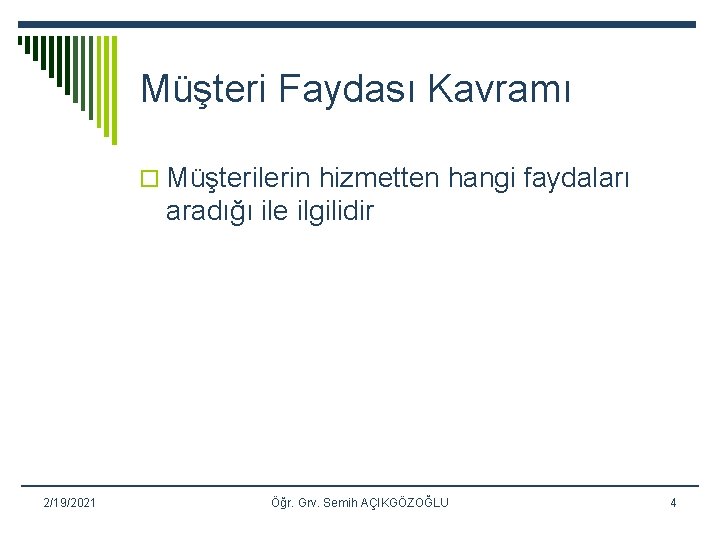 Müşteri Faydası Kavramı

Müşterilerin hizmetten hangi faydaları aradığı ile ilgilidir

2/19/2021

Öğr. Grv. Semih AÇIKGÖZOĞLU

4